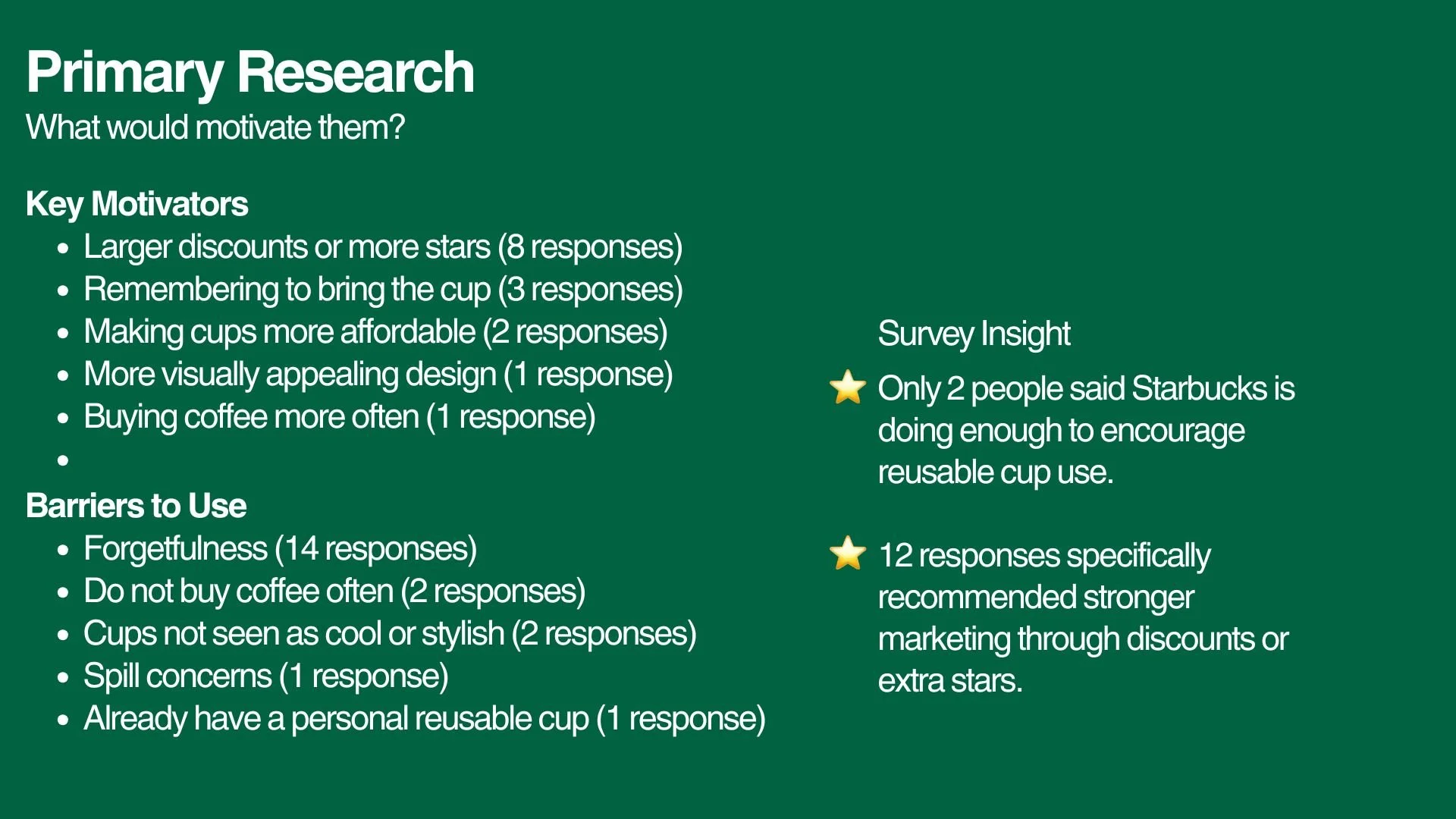 Primary Research
What would motivate them?

Key Motivators
- Larger discounts or more stars (8 responses)
- Remembering to bring the cup (3 responses)
- Making cups more affordable (2 responses)
- More visually appealing design (1 response)
- Buying coffee more often (1 response)
-

Barriers to Use
- Forgetfulness (14 responses)
- Do not buy coffee often (2 responses)
- Cups not seen as cool or stylish (2 responses)
- Spill concerns (1 response)
- Already have a personal reusable cup (1 response)

Survey Insight

⭐ Only 2 people said Starbucks is doing enough to encourage reusable cup use.

⭐ 12 responses specifically recommended stronger marketing through discounts or extra stars.